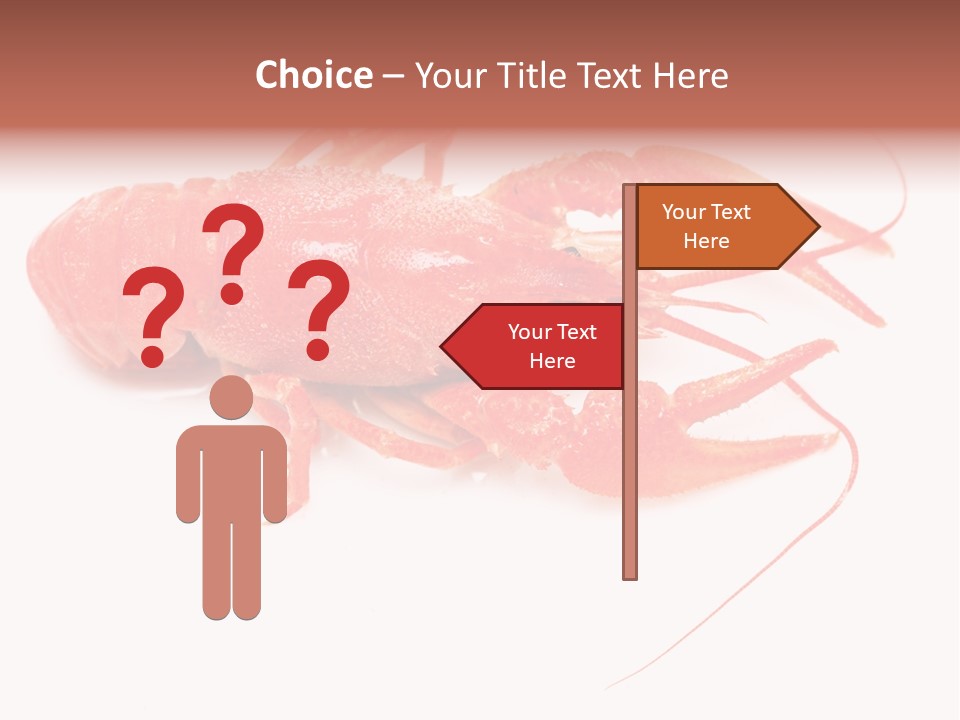 Choice – Your Title Text Here

? ? ?

Your Text Here

Your Text Here